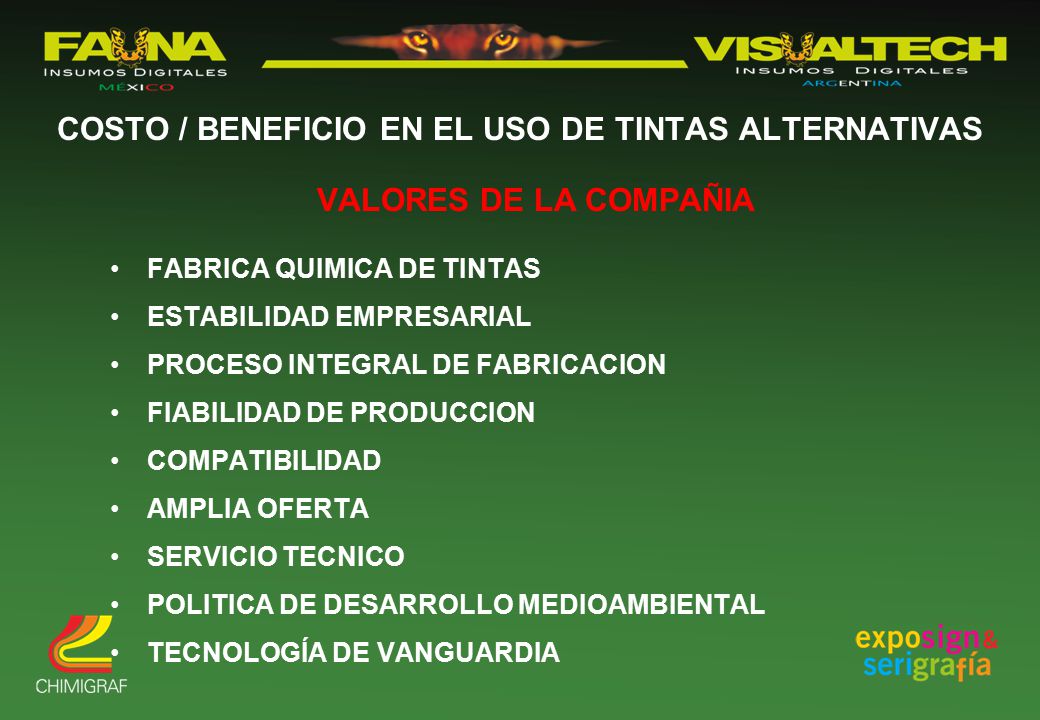 FAUNA
INSUMOS DIGITALES
MEXICO

VISUALTECH
INSUMOS DIGITALES
ARGENTINA

COSTO / BENEFICIO EN EL USO DE TINTAS ALTERNATIVAS

VALORES DE LA COMPAÑIA

• FABRICA QUIMICA DE TINTAS
• ESTABILIDAD EMPRESARIAL
• PROCESO INTEGRAL DE FABRICACION
• FIABILIDAD DE PRODUCCION
• COMPATIBILIDAD
• AMPLIA OFERTA
• SERVICIO TECNICO
• POLITICA DE DESARROLLO MEDIOAMBIENTAL
• TECNOLOGÍA DE VANGUARDIA

CHIMIGRAF

exposign & serigrafía